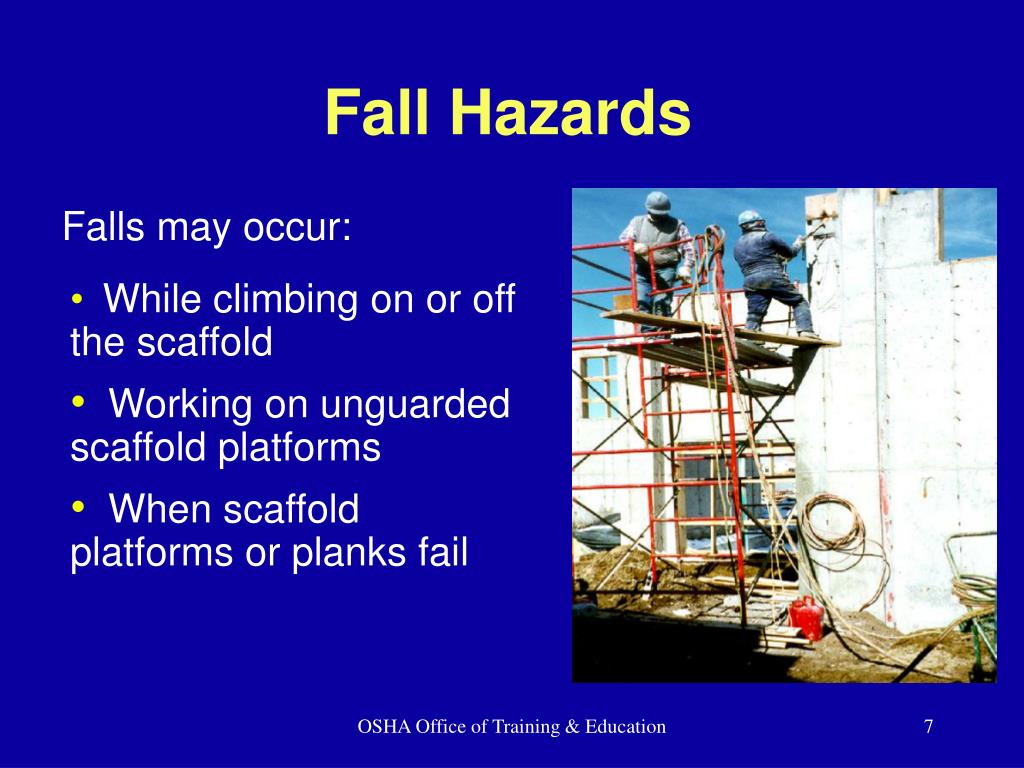 Fall Hazards

Falls may occur:

• While climbing on or off the scaffold

• Working on unguarded scaffold platforms

• When scaffold platforms or planks fail

OSHA Office of Training & Education

7